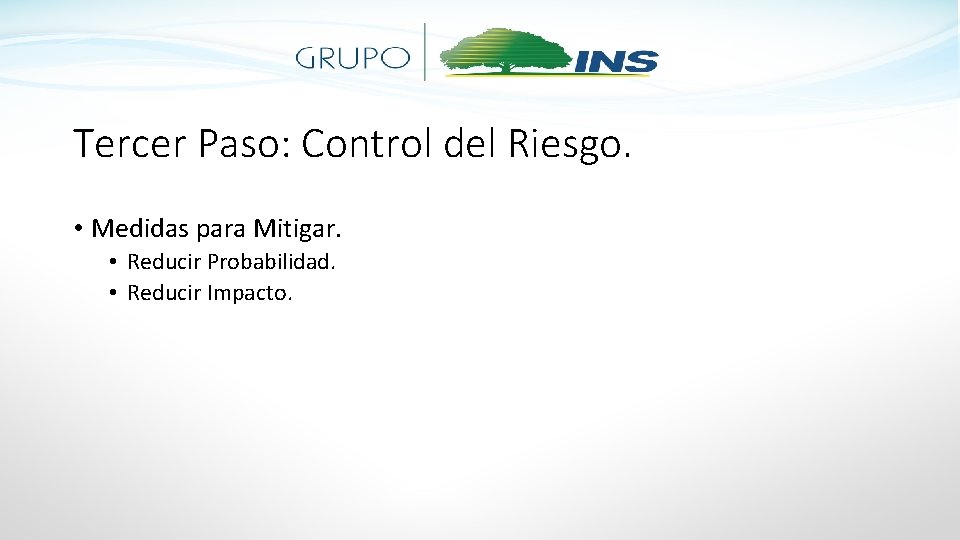 GRUPO INS

Tercer Paso: Control del Riesgo.

• Medidas para Mitigar.
• Reducir Probabilidad.
• Reducir Impacto.